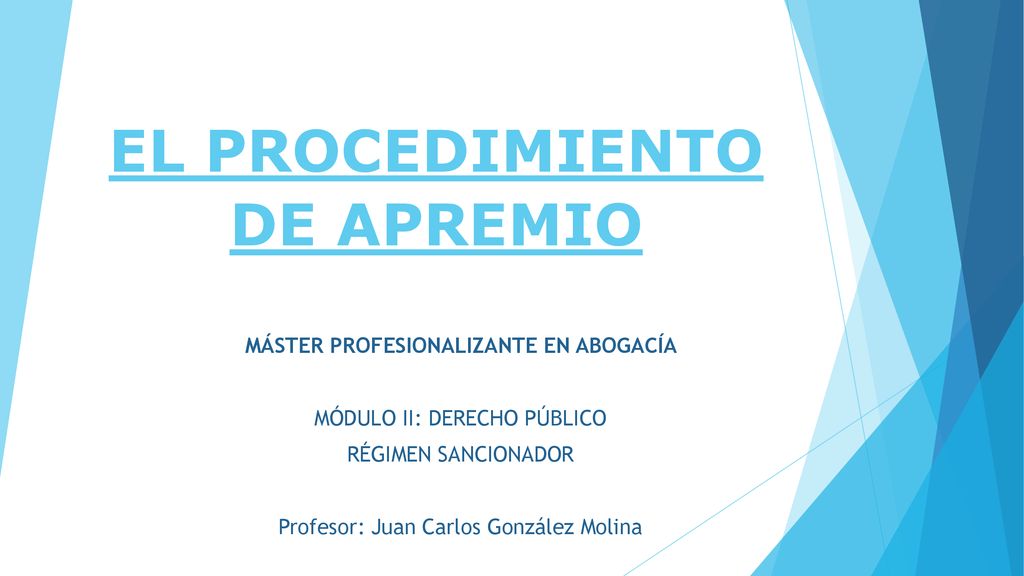 EL PROCEDIMIENTO DE APREMIO

MÁSTER PROFESIONALIZANTE EN ABOGACÍA

MÓDULO II: DERECHO PÚBLICO
RÉGIMEN SANCIONADOR

Profesor: Juan Carlos González Molina